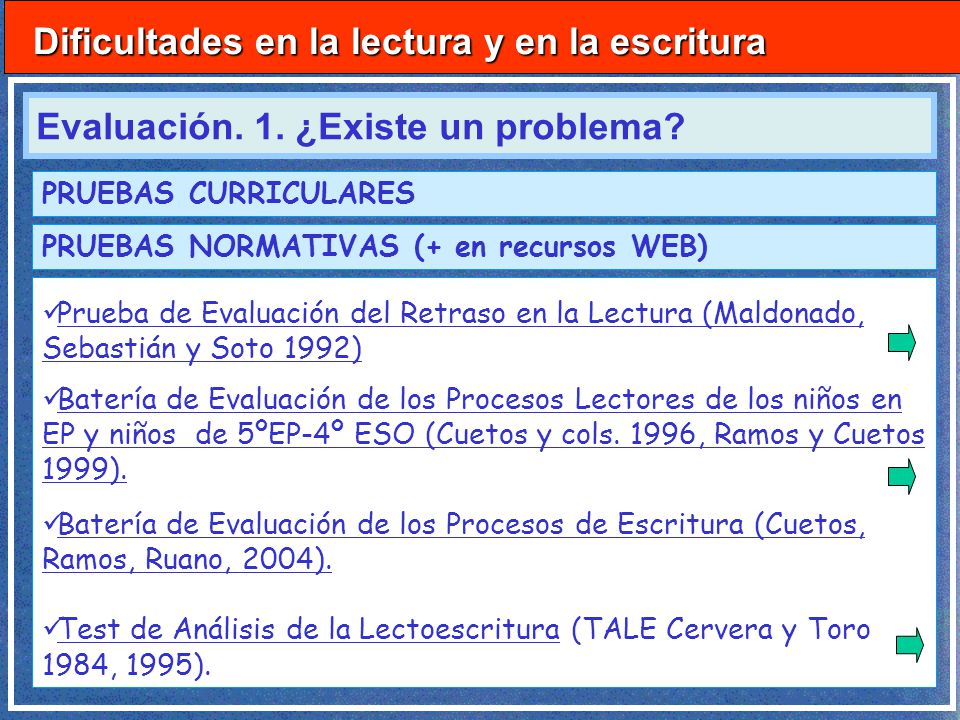 Dificultades en la lectura y en la escritura

Evaluación. 1. ¿Existe un problema?

PRUEBAS CURRICULARES

PRUEBAS NORMATIVAS (+ en recursos WEB)

✓Prueba de Evaluación del Retraso en la Lectura (Maldonado, Sebastián y Soto 1992)

✓Batería de Evaluación de los Procesos Lectores de los niños en EP y niños de 5ºEP-4º ESO (Cuetos y cols. 1996, Ramos y Cuetos 1999).

✓Batería de Evaluación de los Procesos de Escritura (Cuetos, Ramos, Ruano, 2004).

✓Test de Análisis de la Lectoescritura (TALE Cervera y Toro 1984, 1995).